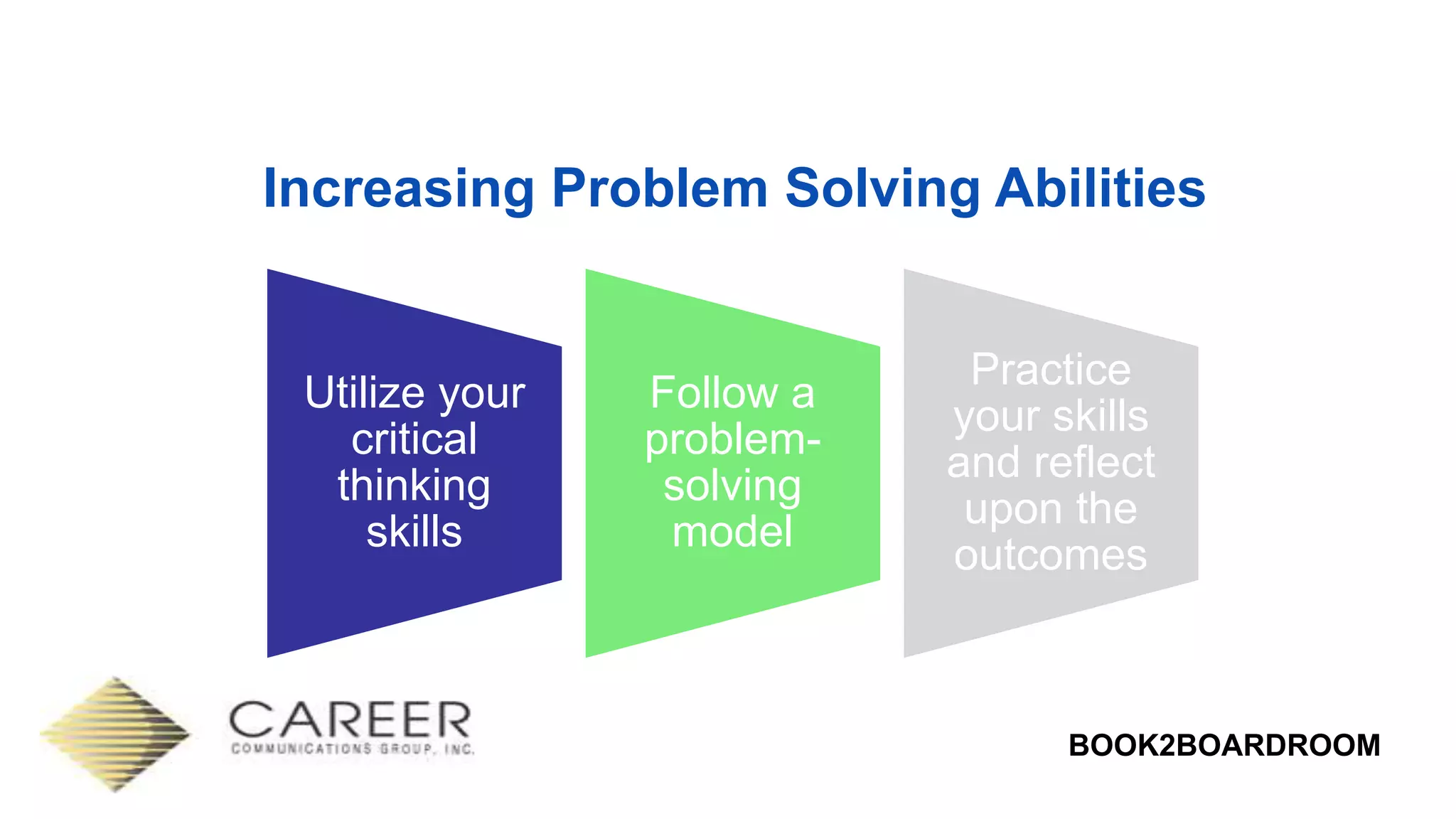 Increasing Problem Solving Abilities

Utilize your critical thinking skills

Follow a problem-solving model

Practice your skills and reflect upon the outcomes

CAREER
COMMUNICATIONS GROUP, INC.

BOOK2BOARDROOM